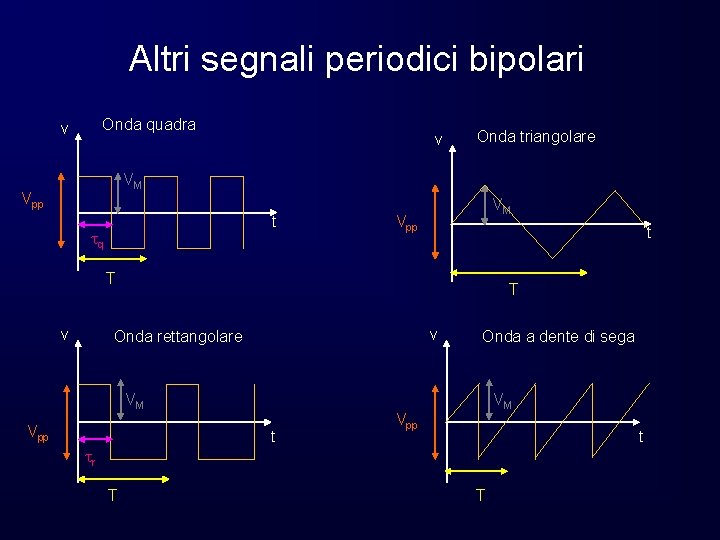 Altri segnali periodici bipolari

v
Onda quadra
$V_M$
$V_{pp}$
t
$\tau_q$
T

v
Onda triangolare
$V_M$
$V_{pp}$
t
T

v
Onda rettangolare
$V_M$
$V_{pp}$
t
$\tau_r$
T

v
Onda a dente di sega
$V_M$
$V_{pp}$
t
T